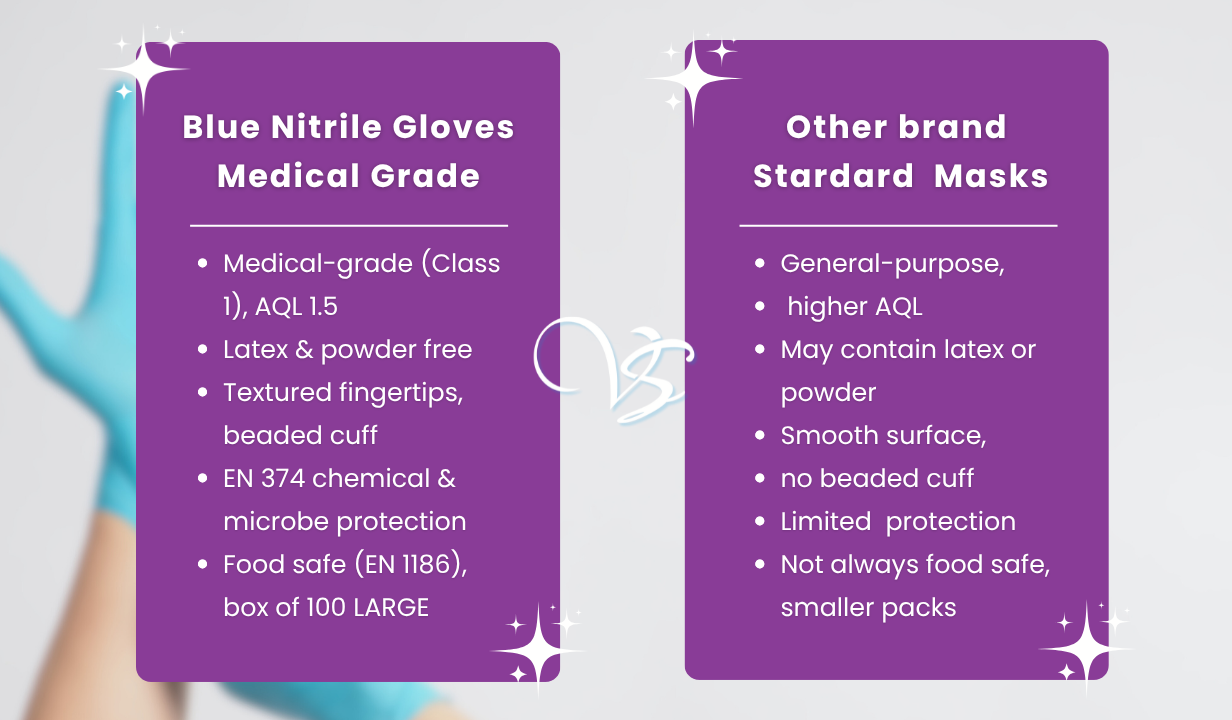 Blue Nitrile Gloves Medical Grade

- Medical-grade (Class 1), AQL 1.5
- Latex & powder free
- Textured fingertips, beaded cuff
- EN 374 chemical & microbe protection
- Food safe (EN 1186), box of 100 LARGE

VS

Other brand Stardard Masks

- General-purpose,
- higher AQL
- May contain latex or powder
- Smooth surface,
- no beaded cuff
- Limited protection
- Not always food safe, smaller packs